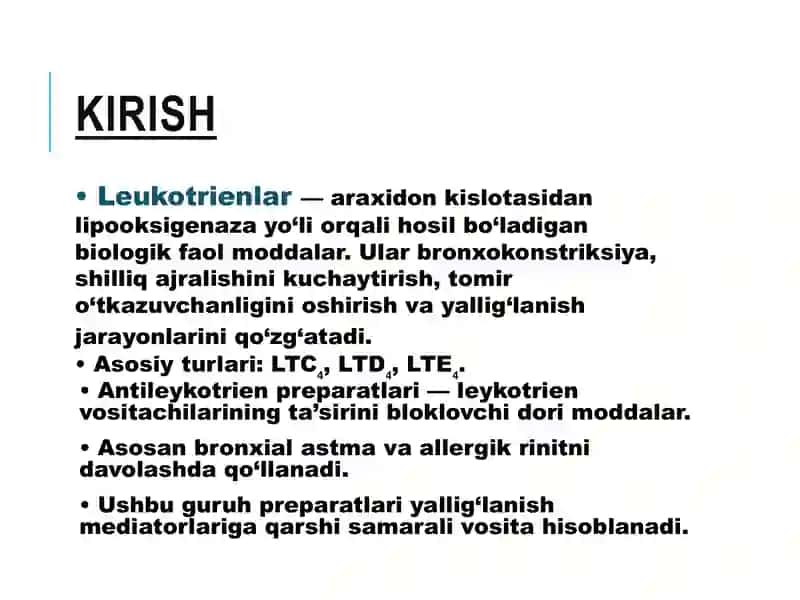 KIRISH

• Leukotrienlar — araxidon kislotasidan lipooksigenaza yo‘li orqali hosil bo‘ladigan biologik faol moddalar. Ular bronxokonstriksiya, shilliq ajralishini kuchaytirish, tomir o‘tkazuvchanligini oshirish va yallig‘lanish jarayonlarini qo‘zg‘atadi.

• Asosiy turlari: $LTC_4$, $LTD_4$, $LTE_4$.

• Antileykotrien preparatlari — leykotrien vositachilarining ta’sirini bloklovchi dori moddalar.

• Asosan bronxial astma va allergik rinitni davolashda qo‘llanadi.

• Ushbu guruh preparatlari yallig‘lanish mediatorlariga qarshi samarali vosita hisoblanadi.